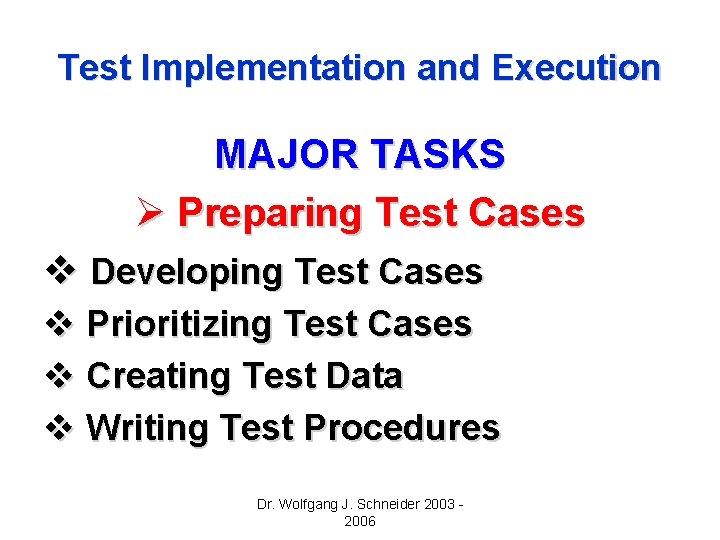 Test Implementation and Execution

MAJOR TASKS

➢ Preparing Test Cases

❖ Developing Test Cases

❖ Prioritizing Test Cases

❖ Creating Test Data

❖ Writing Test Procedures

Dr. Wolfgang J. Schneider 2003 - 2006